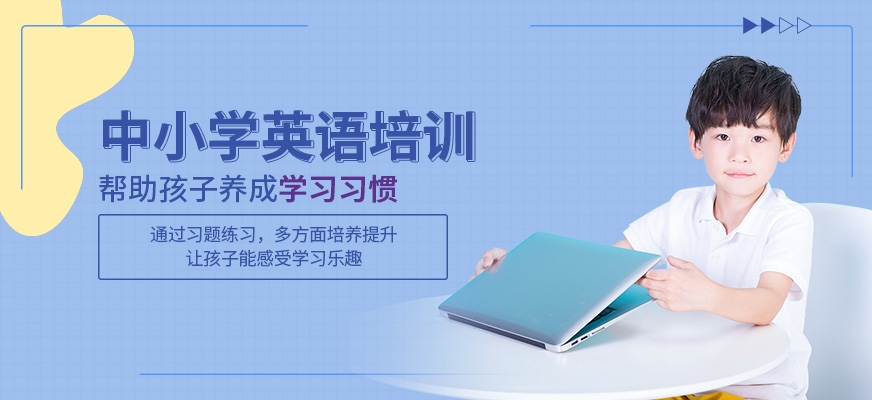 中小学英语培训

帮助孩子养成学习习惯

通过习题练习，多方面培养提升
让孩子能感受学习乐趣